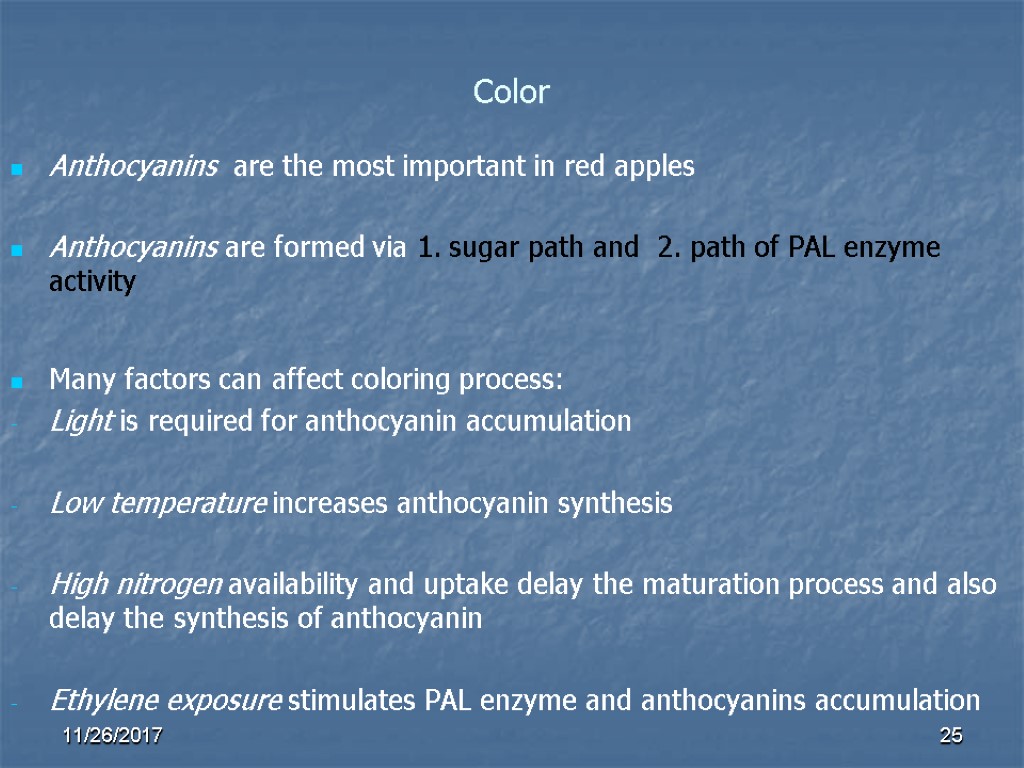 Color

Anthocyanins are the most important in red apples

Anthocyanins are formed via 1. sugar path and 2. path of PAL enzyme activity

Many factors can affect coloring process:

- Light is required for anthocyanin accumulation

- Low temperature increases anthocyanin synthesis

- High nitrogen availability and uptake delay the maturation process and also delay the synthesis of anthocyanin

- Ethylene exposure stimulates PAL enzyme and anthocyanins accumulation

11/26/2017

25